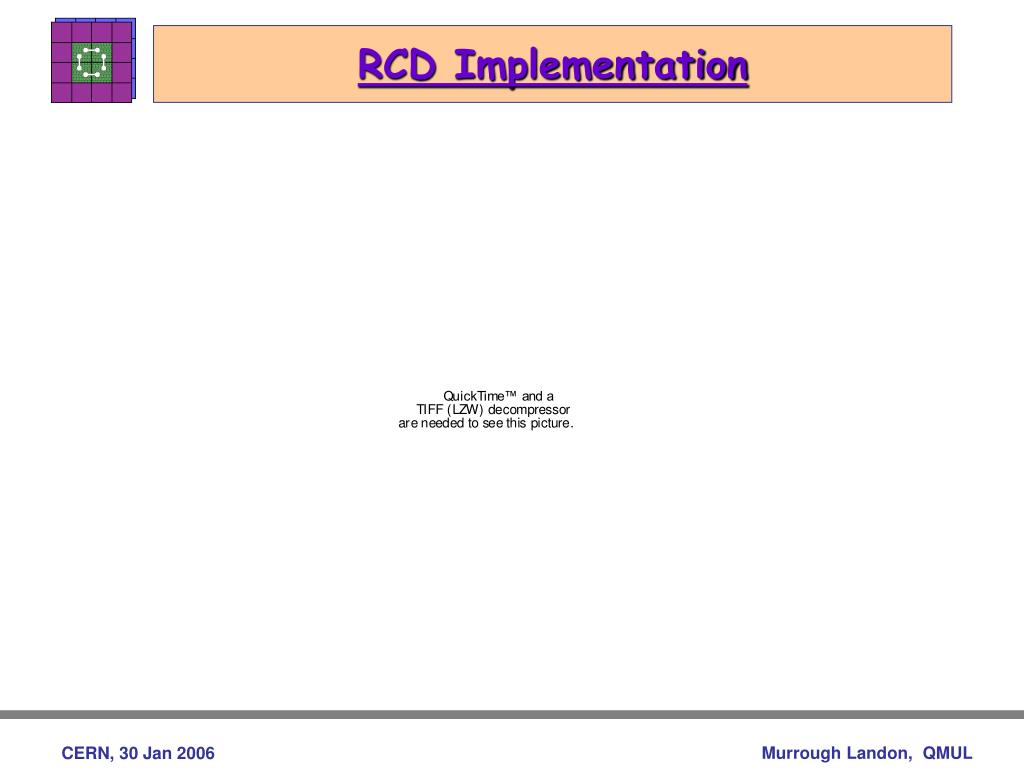 RCD Implementation

QuickTime™ and a
TIFF (LZW) decompressor
are needed to see this picture.

CERN, 30 Jan 2006

Murrough Landon, QMUL